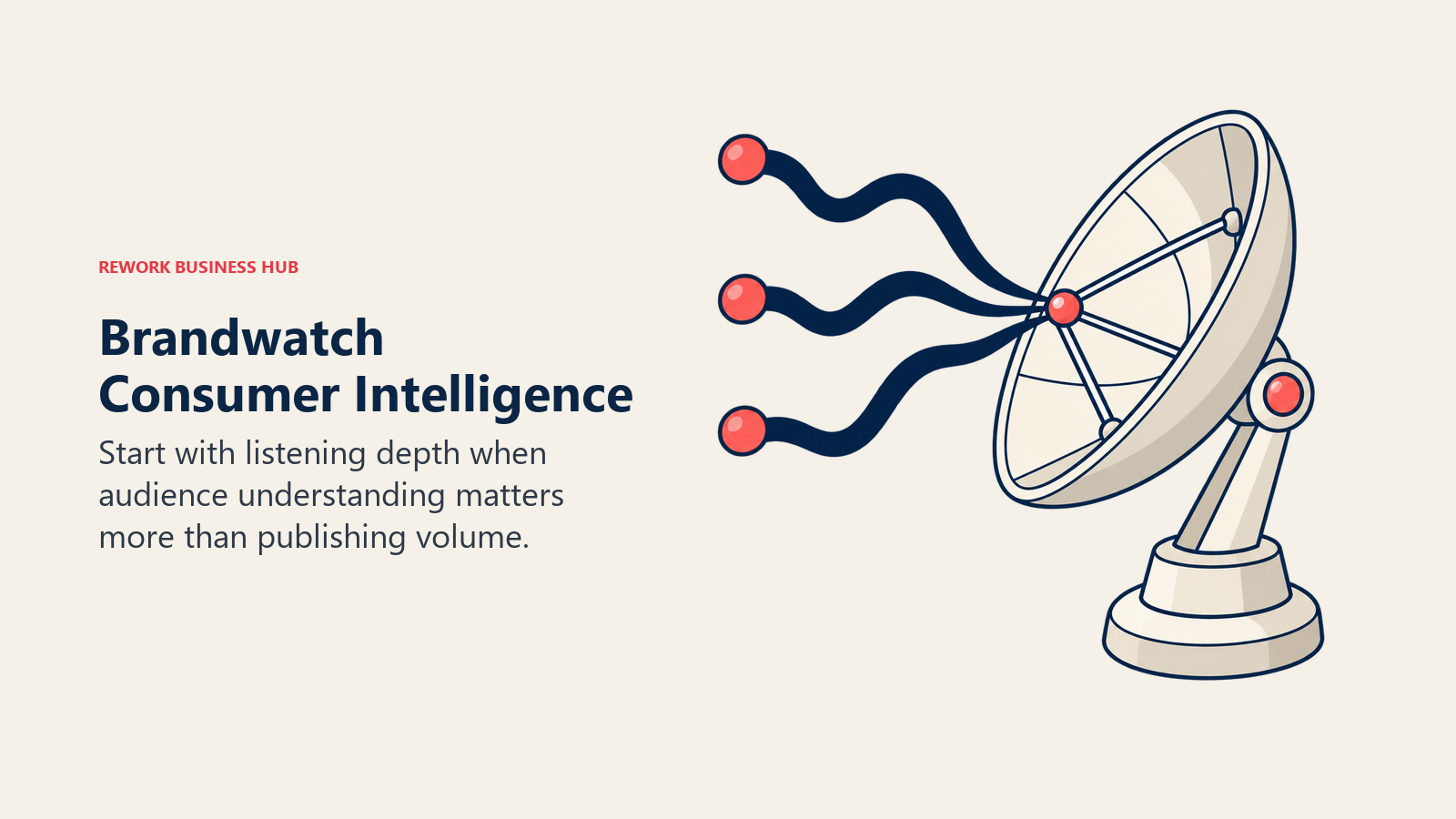 REWORK BUSINESS HUB

Brandwatch Consumer Intelligence

Start with listening depth when audience understanding matters more than publishing volume.